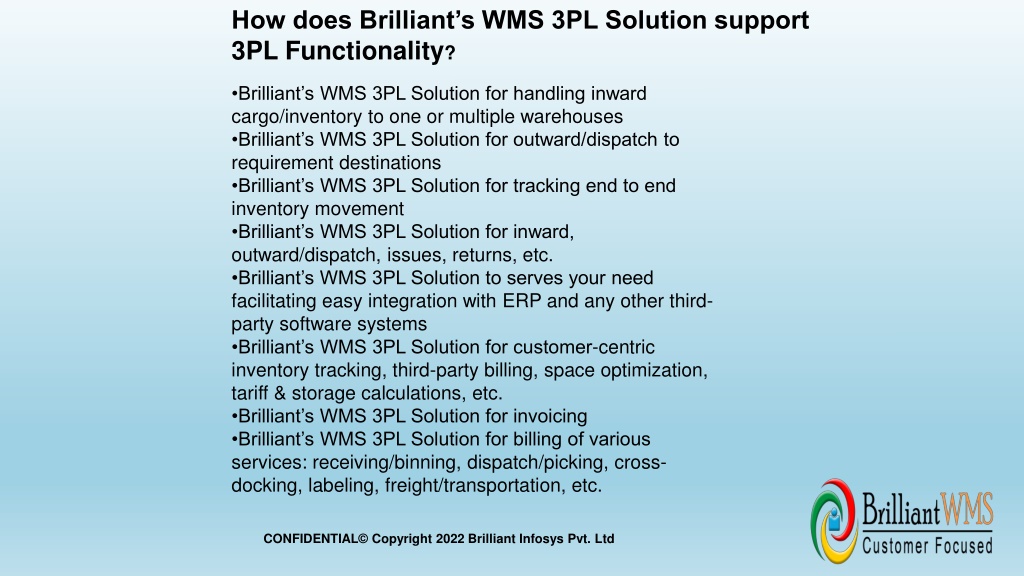 How does Brilliant's WMS 3PL Solution support 3PL Functionality?

•Brilliant's WMS 3PL Solution for handling inward cargo/inventory to one or multiple warehouses
•Brilliant's WMS 3PL Solution for outward/dispatch to requirement destinations
•Brilliant's WMS 3PL Solution for tracking end to end inventory movement
•Brilliant's WMS 3PL Solution for inward, outward/dispatch, issues, returns, etc.
•Brilliant's WMS 3PL Solution to serves your need facilitating easy integration with ERP and any other third-party software systems
•Brilliant's WMS 3PL Solution for customer-centric inventory tracking, third-party billing, space optimization, tariff & storage calculations, etc.
•Brilliant's WMS 3PL Solution for invoicing
•Brilliant's WMS 3PL Solution for billing of various services: receiving/binning, dispatch/picking, cross-docking, labeling, freight/transportation, etc.

CONFIDENTIAL© Copyright 2022 Brilliant Infosys Pvt. Ltd

BrilliantWMS
Customer Focused